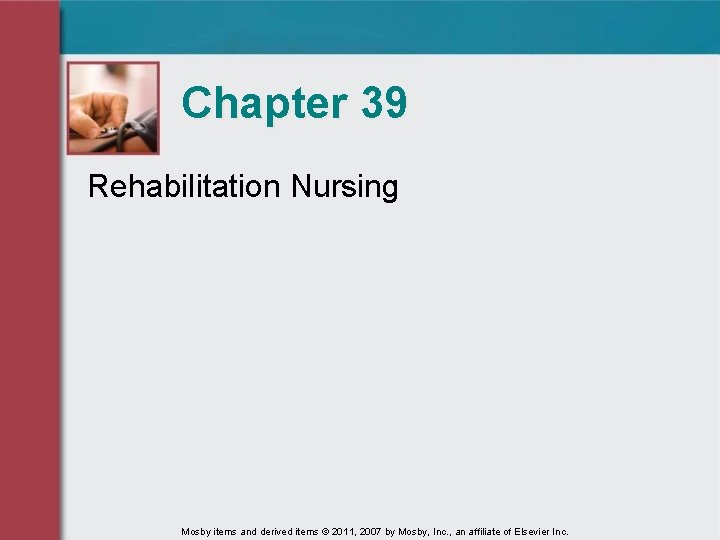 Chapter 39

Rehabilitation Nursing

Mosby items and derived items © 2011, 2007 by Mosby, Inc., an affiliate of Elsevier Inc.